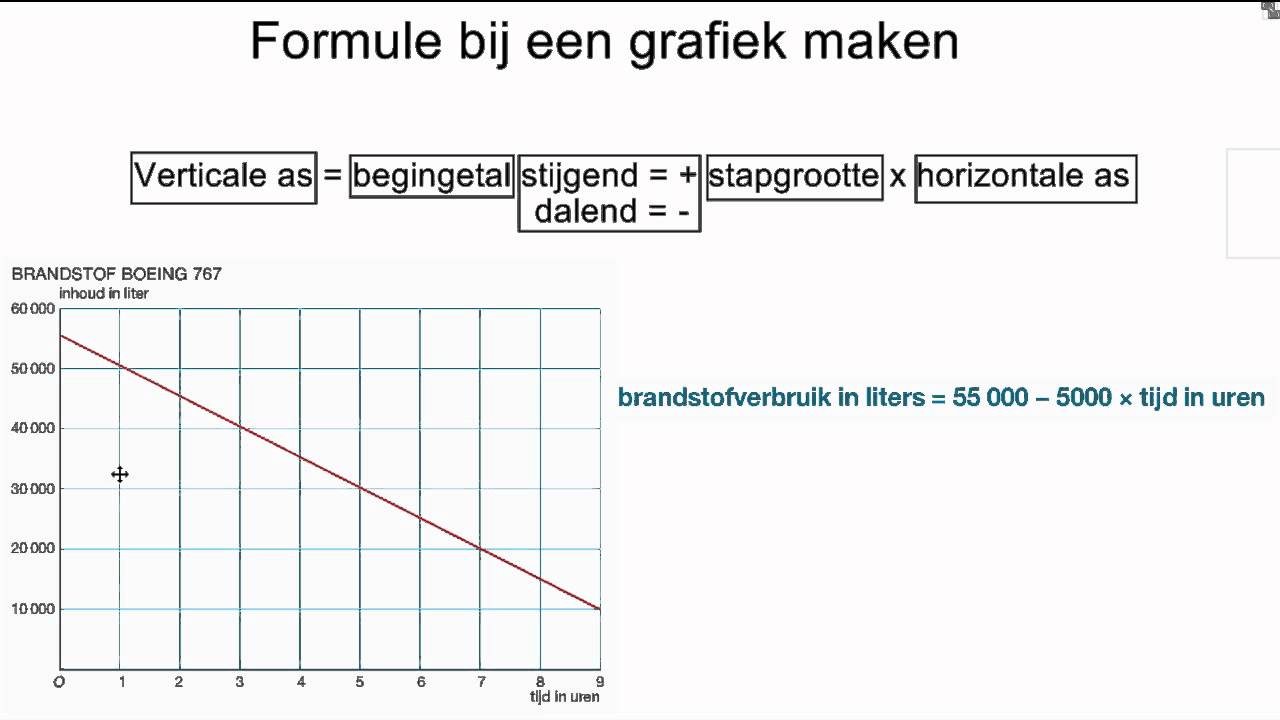 Formule bij een grafiek maken

Verticale as = begingetal stijgend = + dalend = - stapgrootte x horizontale as

BRANDSTOF BOEING 767
inhoud in liter
60 000
50 000
40 000
30 000
20 000
10 000
O 1 2 3 4 5 6 7 8 9
tijd in uren

brandstofverbruik in liters = 55 000 – 5000 × tijd in uren